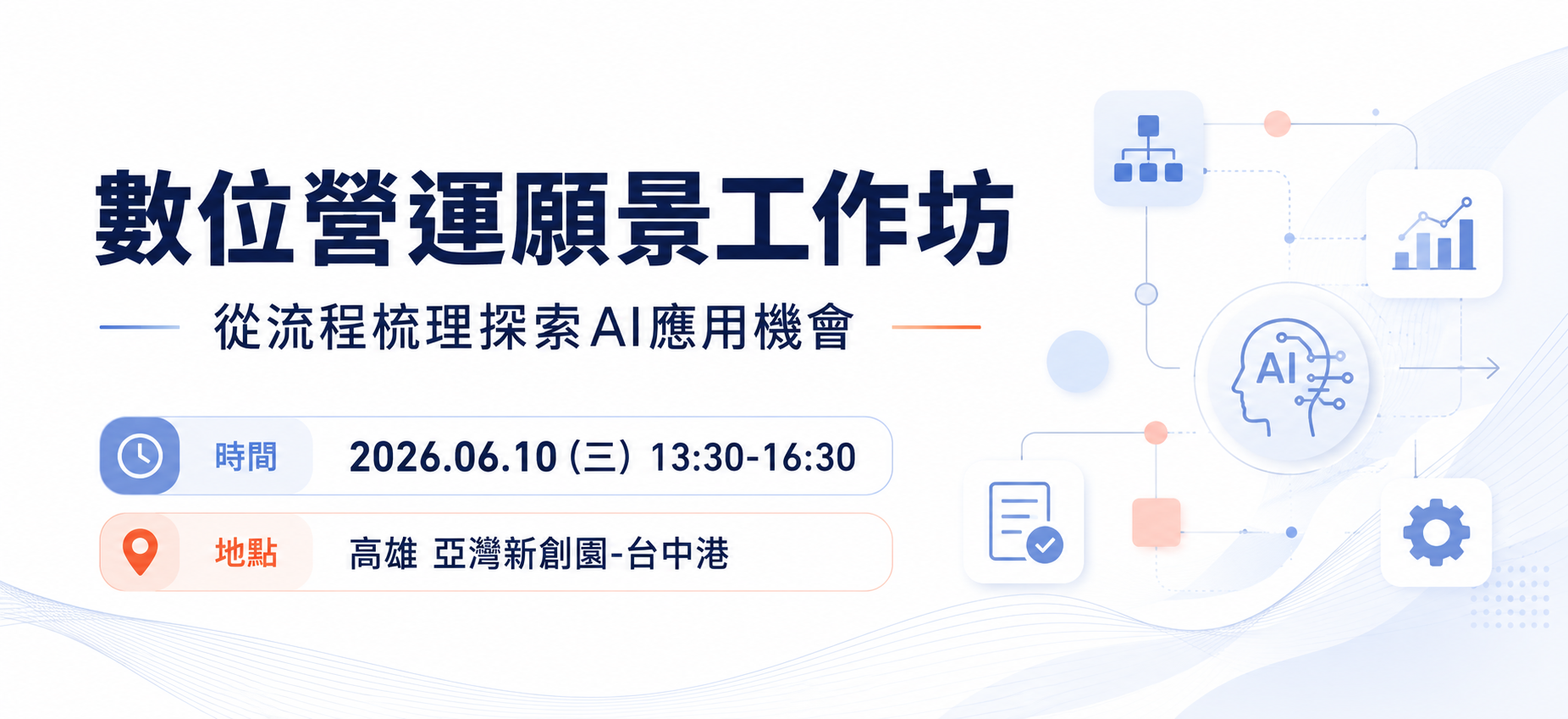 數位營運願景工作坊

從流程梳理探索AI應用機會

時間 2026.06.10 (三) 13:30-16:30

地點 高雄 亞灣新創園-台中港

AI